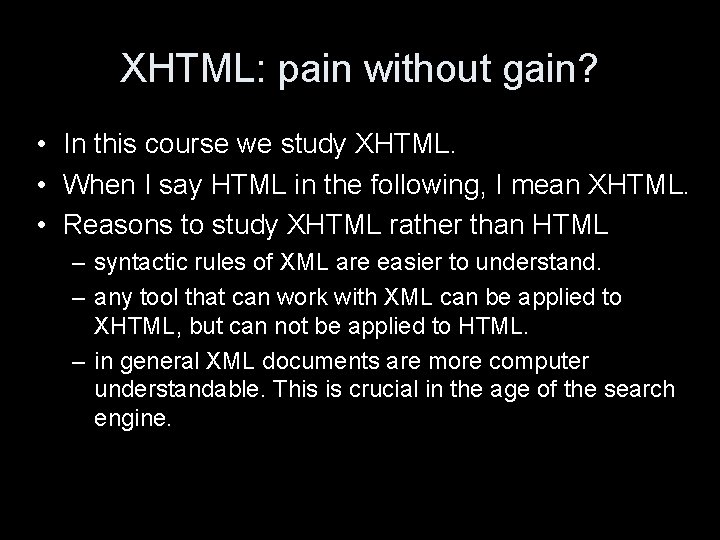 XHTML: pain without gain?

• In this course we study XHTML.
• When I say HTML in the following, I mean XHTML.
• Reasons to study XHTML rather than HTML
– syntactic rules of XML are easier to understand.
– any tool that can work with XML can be applied to XHTML, but can not be applied to HTML.
– in general XML documents are more computer understandable. This is crucial in the age of the search engine.